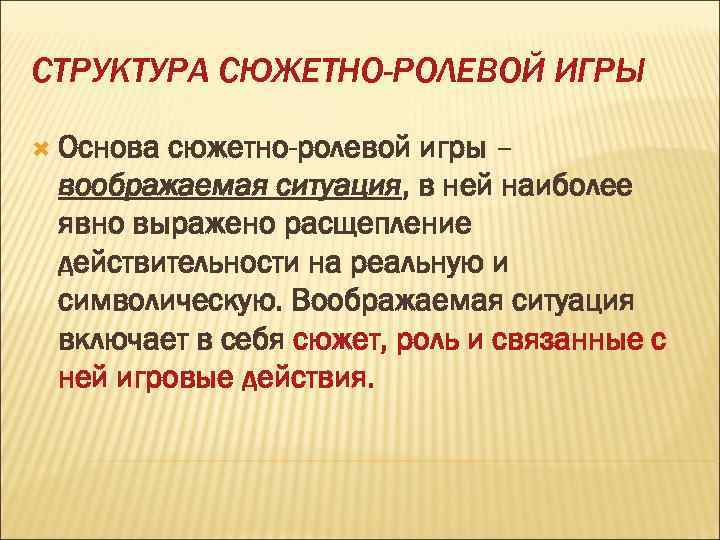 СТРУКТУРА СЮЖЕТНО-РОЛЕВОЙ ИГРЫ

Основа сюжетно-ролевой игры – воображаемая ситуация, в ней наиболее явно выражено расщепление действительности на реальную и символическую. Воображаемая ситуация включает в себя сюжет, роль и связанные с ней игровые действия.